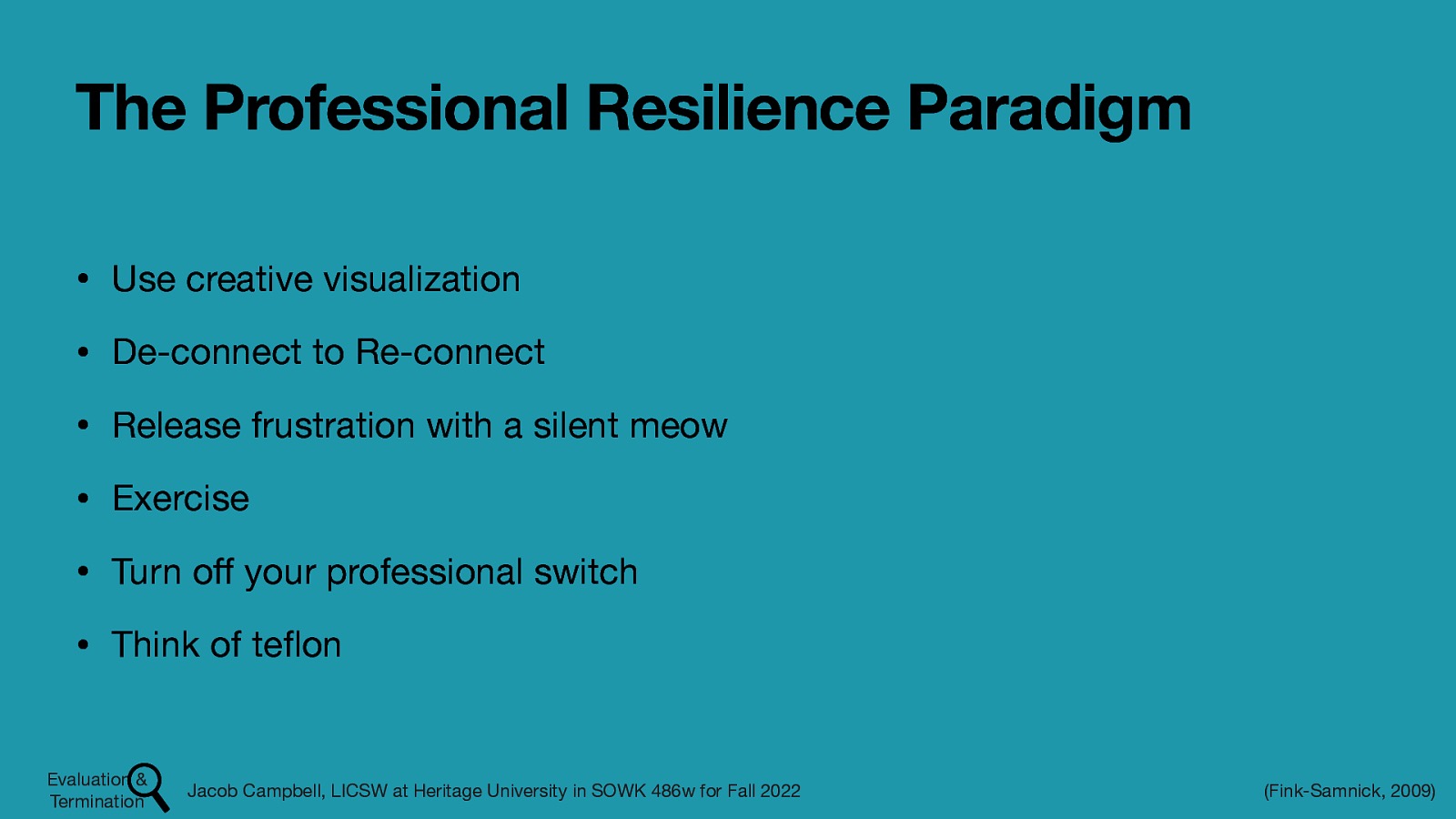 The Professional Resilience Paradigm

• Use creative visualization
• De-connect to Re-connect
• Release frustration with a silent meow
• Exercise
• Turn off your professional switch
• Think of teflon

Evaluation & Termination

Jacob Campbell, LICSW at Heritage University in SOWK 486w for Fall 2022

(Fink-Samnick, 2009)